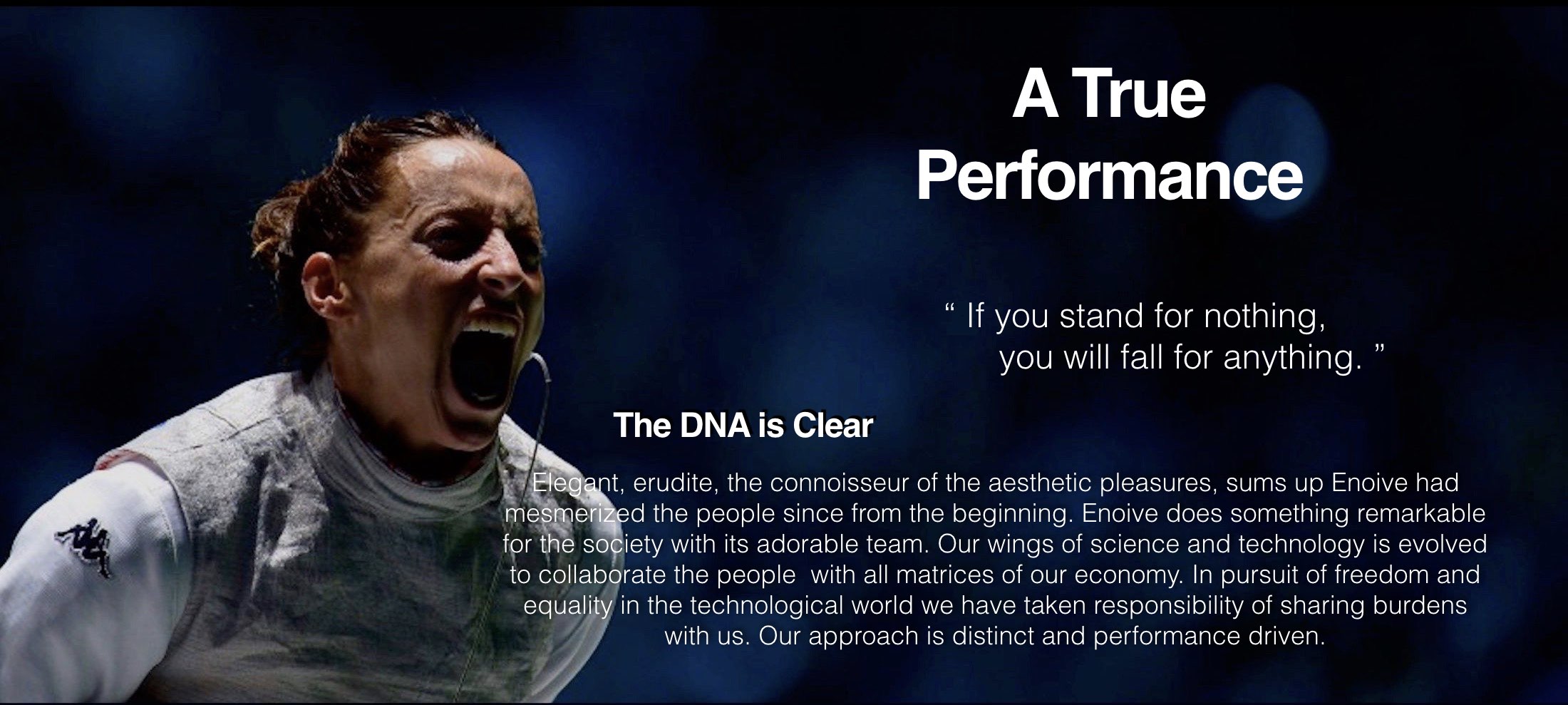 A True Performance

“ If you stand for nothing, you will fall for anything. ”

The DNA is Clear

Elegant, erudite, the connoisseur of the aesthetic pleasures, sums up Enoive had mesmerized the people since from the beginning. Enoive does something remarkable for the society with its adorable team. Our wings of science and technology is evolved to collaborate the people  with all matrices of our economy. In pursuit of freedom and equality in the technological world we have taken responsibility of sharing burdens with us. Our approach is distinct and performance driven.